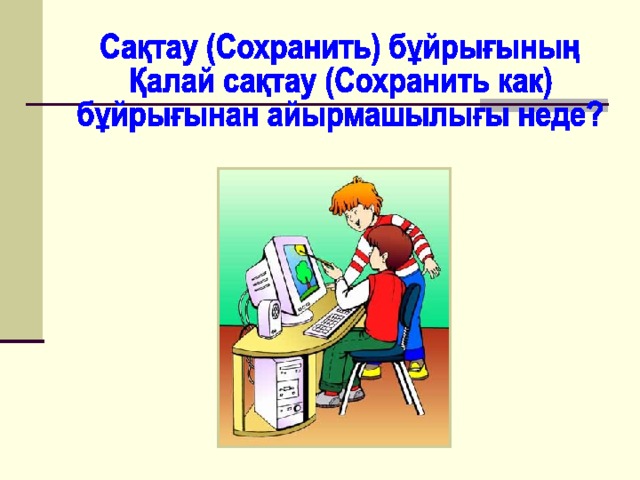 Сақтау (Сохранить) бұйрығының Қалай сақтау (Сохранить как) бұйрығынан айырмашылығы неде?